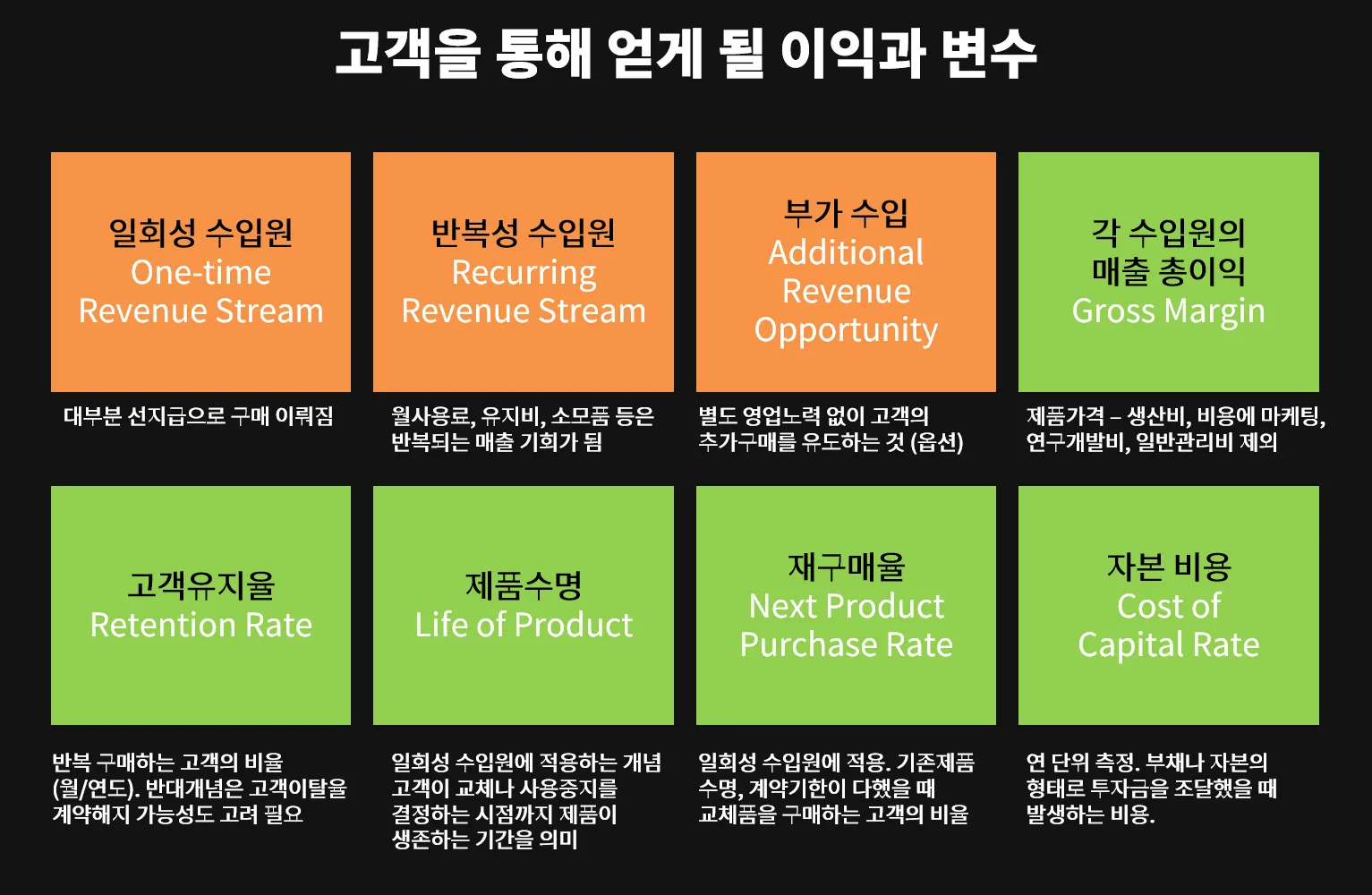 고객을 통해 얻게 될 이익과 변수

일회성 수입원
One-time
Revenue Stream

대부분 선지급으로 구매 이뤄짐

반복성 수입원
Recurring
Revenue Stream

월사용료, 유지비, 소모품 등은 반복되는 매출 기회가 됨

부가 수입
Additional
Revenue
Opportunity

별도 영업노력 없이 고객의 추가구매를 유도하는 것 (옵션)

각 수입원의 매출 총이익
Gross Margin

제품가격 – 생산비, 비용에 마케팅, 연구개발비, 일반관리비 제외

고객유지율
Retention Rate

반복 구매하는 고객의 비율 (월/연도). 반대개념은 고객이탈율 계약해지 가능성도 고려 필요

제품수명
Life of Product

일회성 수입원에 적용하는 개념 고객이 교체나 사용중지를 결정하는 시점까지 제품이 생존하는 기간을 의미

재구매율
Next Product
Purchase Rate

일회성 수입원에 적용. 기존제품 수명, 계약기한이 다했을 때 교체품을 구매하는 고객의 비율

자본 비용
Cost of
Capital Rate

연 단위 측정. 부채나 자본의 형태로 투자금을 조달했을 때 발생하는 비용.